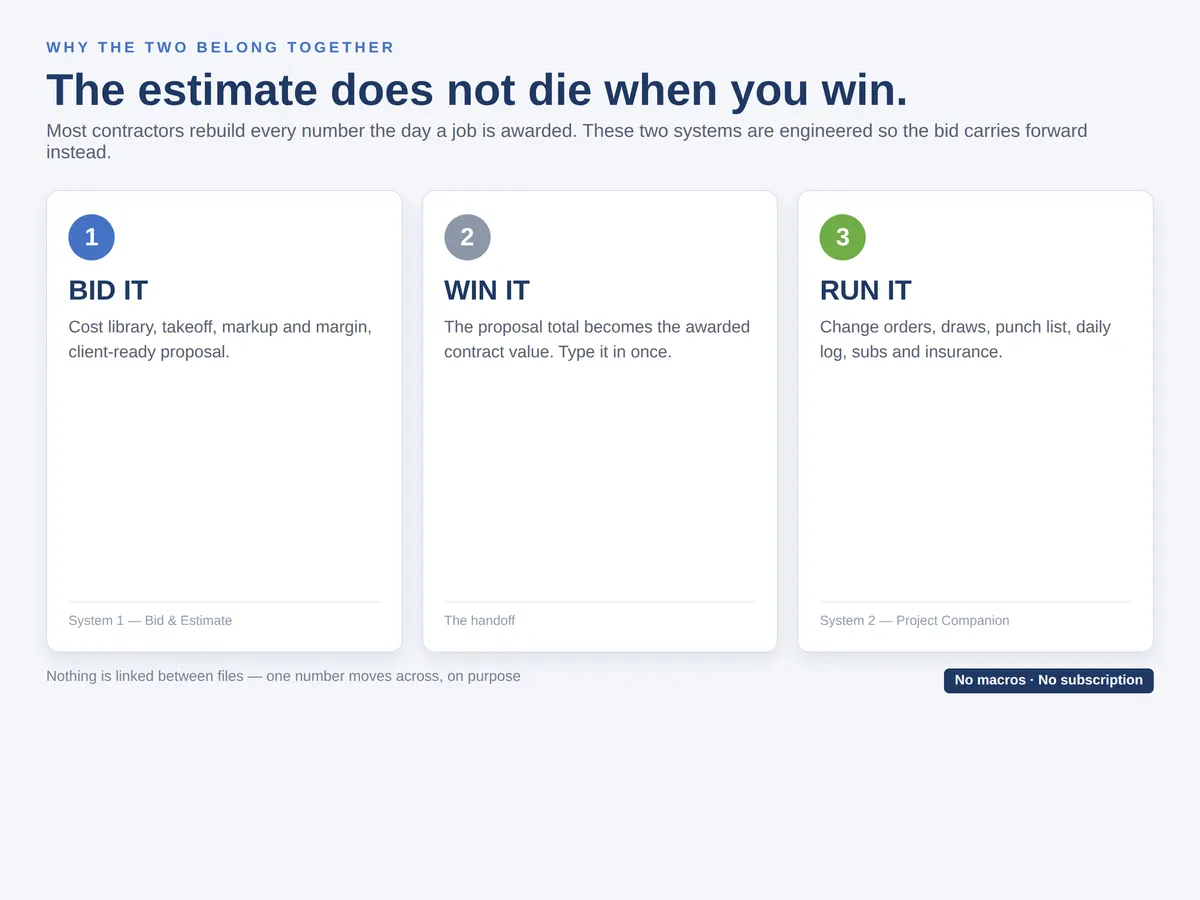 WHY THE TWO BELONG TOGETHER

The estimate does not die when you win.

Most contractors rebuild every number the day a job is awarded. These two systems are engineered so the bid carries forward instead.

1

BID IT

Cost library, takeoff, markup and margin, client-ready proposal.

System 1 — Bid & Estimate

2

WIN IT

The proposal total becomes the awarded contract value. Type it in once.

The handoff

3

RUN IT

Change orders, draws, punch list, daily log, subs and insurance.

System 2 — Project Companion

Nothing is linked between files — one number moves across, on purpose

No macros · No subscription